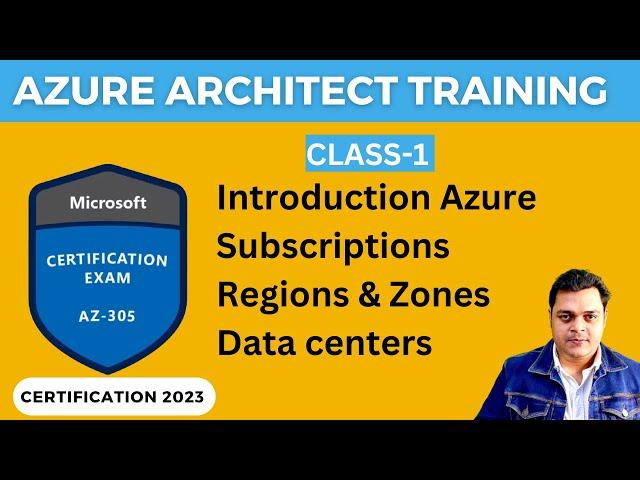 AZURE ARCHITECT TRAINING

CLASS-1

Microsoft

CERTIFICATION EXAM

AZ-305

Introduction Azure
Subscriptions
Regions & Zones
Data centers

CERTIFICATION 2023